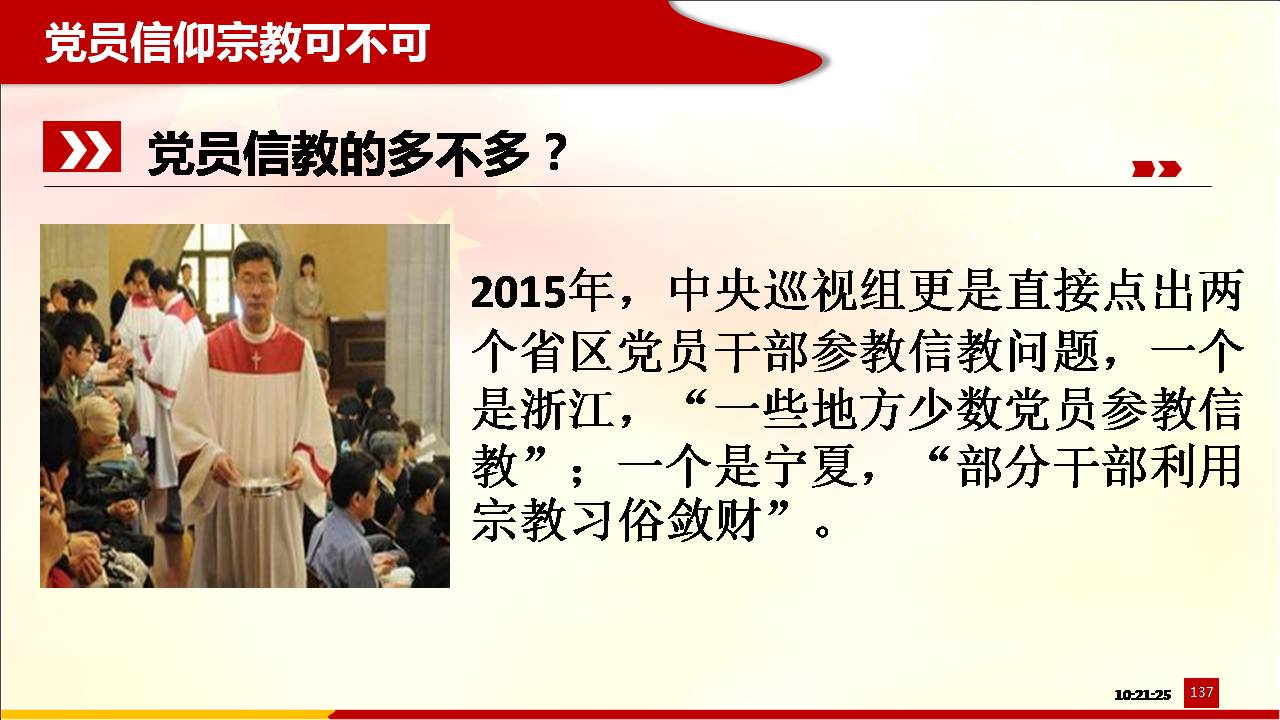 党员信仰宗教可不可

党员信教的多不多？

2015年，中央巡视组更是直接点出两个省区党员干部参教信教问题，一个是浙江，“一些地方少数党员参教信教”；一个是宁夏，“部分干部利用宗教习俗敛财”。

10:21:25 137